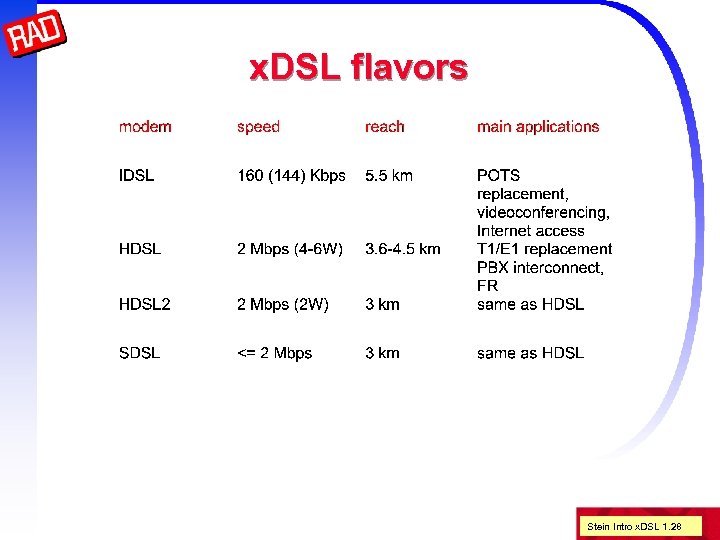 RAD

xDSL flavors

| modem | speed | reach | main applications |
|---|---|---|---|
| IDSL | 160 (144) Kbps | 5.5 km | POTS replacement, videoconferencing, Internet access |
| HDSL | 2 Mbps (4-6W) | 3.6-4.5 km | T1/E1 replacement PBX interconnect, FR |
| HDSL2 | 2 Mbps (2W) | 3 km | same as HDSL |
| SDSL | <= 2 Mbps | 3 km | same as HDSL |

Stein Intro xDSL 1.28